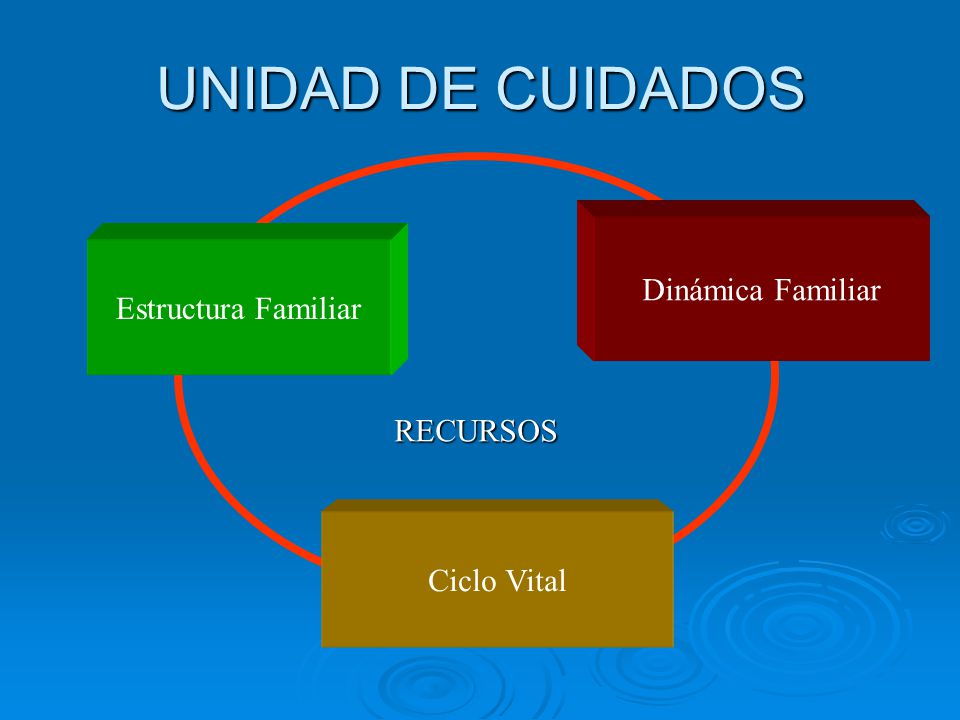 UNIDAD DE CUIDADOS

Estructura Familiar

Dinámica Familiar

RECURSOS

Ciclo Vital